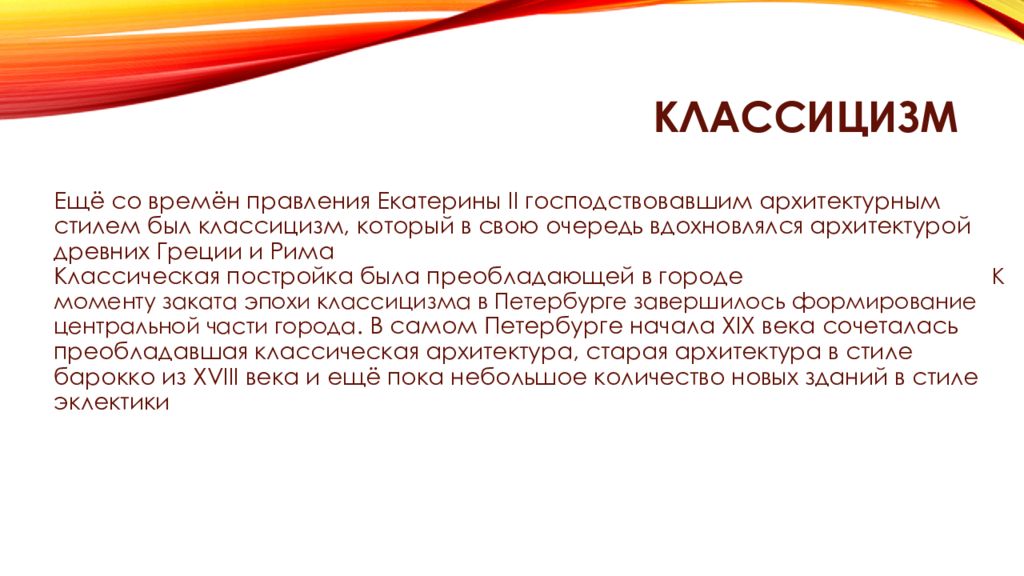 КЛАССИЦИЗМ

Ещё со времён правления Екатерины II господствовавшим архитектурным стилем был классицизм, который в свою очередь вдохновлялся архитектурой древних Греции и Рима
Классическая постройка была преобладающей в городе К моменту заката эпохи классицизма в Петербурге завершилось формирование центральной части города. В самом Петербурге начала XIX века сочеталась преобладавшая классическая архитектура, старая архитектура в стиле барокко из XVIII века и ещё пока небольшое количество новых зданий в стиле эклектики